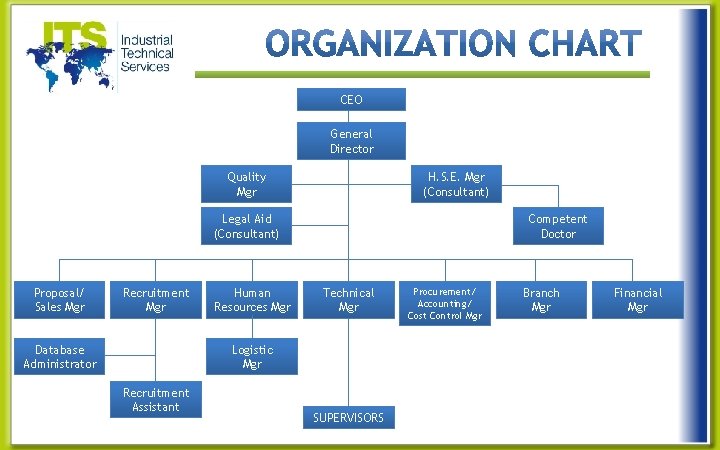 ITS Industrial Technical Services

ORGANIZATION CHART

CEO

General Director

Quality Mgr

H.S.E. Mgr (Consultant)

Legal Aid (Consultant)

Competent Doctor

Proposal/ Sales Mgr

Recruitment Mgr

Human Resources Mgr

Technical Mgr

Procurement/ Accounting/ Cost Control Mgr

Branch Mgr

Financial Mgr

Database Administrator

Logistic Mgr

Recruitment Assistant

SUPERVISORS